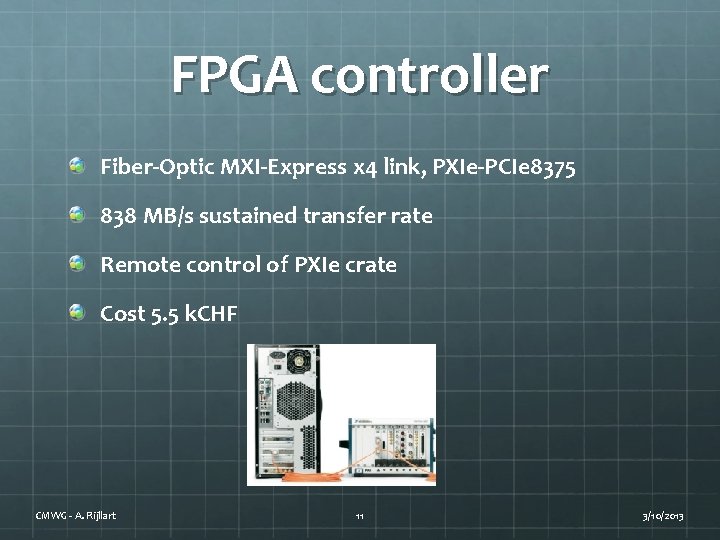 FPGA controller

Fiber-Optic MXI-Express x4 link, PXIe-PCIe8375

838 MB/s sustained transfer rate

Remote control of PXIe crate

Cost 5.5 kCHF

CMWG - A. Rijllart

11

3/10/2013